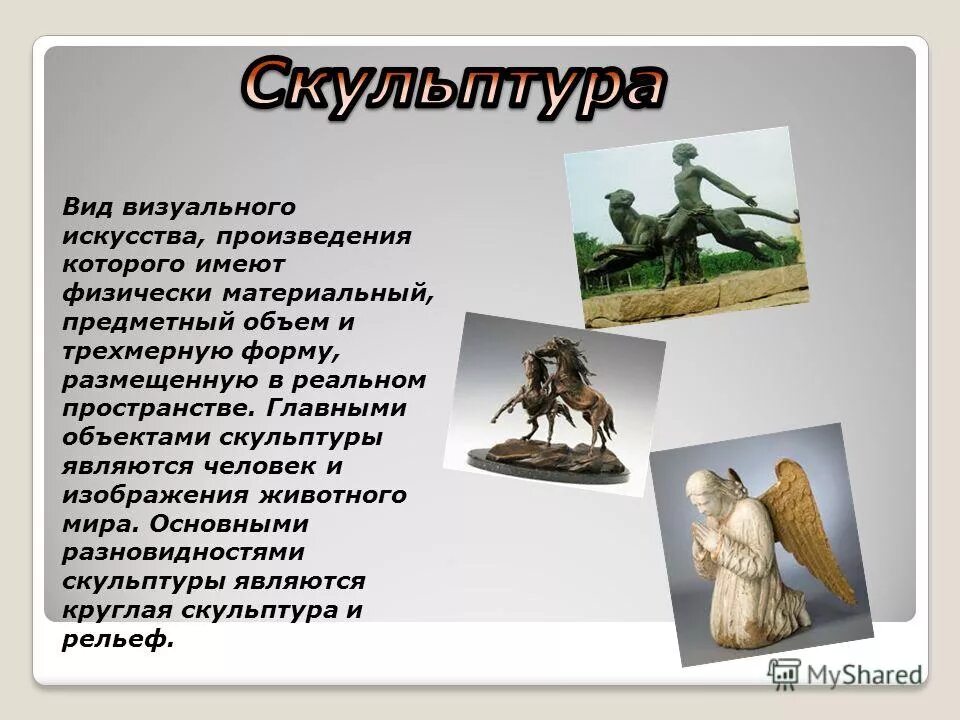 Скульптура

Вид визуального искусства, произведения которого имеют физически материальный, предметный объем и трехмерную форму, размещенную в реальном пространстве. Главными объектами скульптуры являются человек и изображения животного мира. Основными разновидностями скульптуры являются круглая скульптура и рельеф.

MyShared